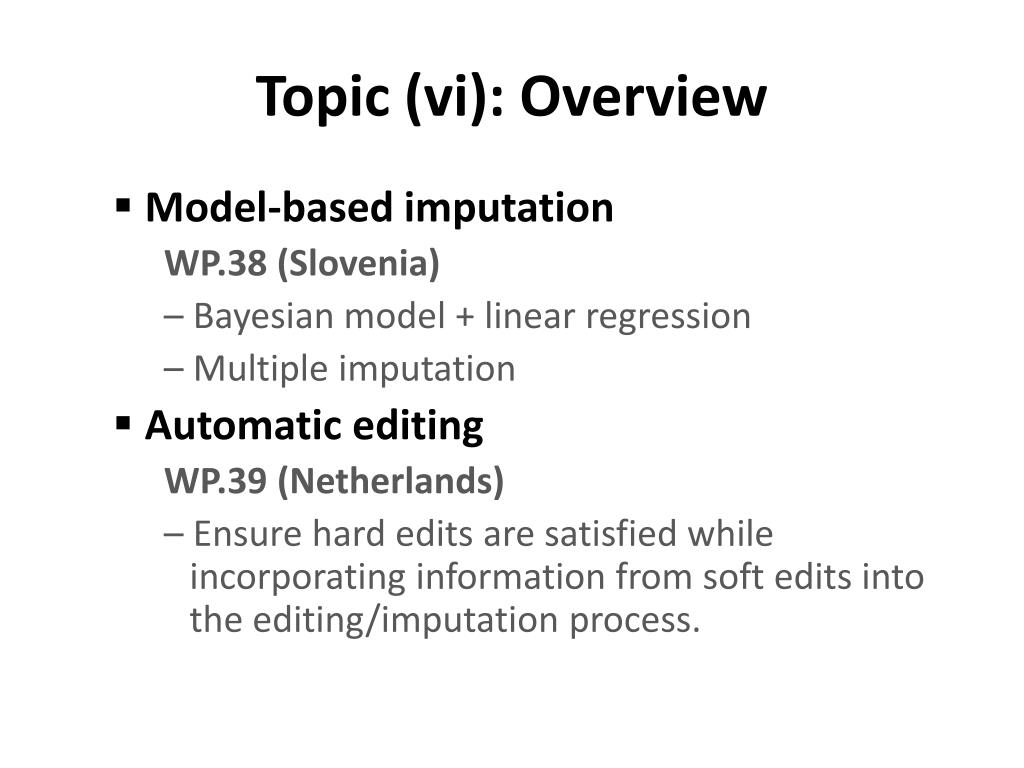 Topic (vi): Overview

▪ Model-based imputation

WP.38 (Slovenia)

– Bayesian model + linear regression

– Multiple imputation

▪ Automatic editing

WP.39 (Netherlands)

– Ensure hard edits are satisfied while incorporating information from soft edits into the editing/imputation process.